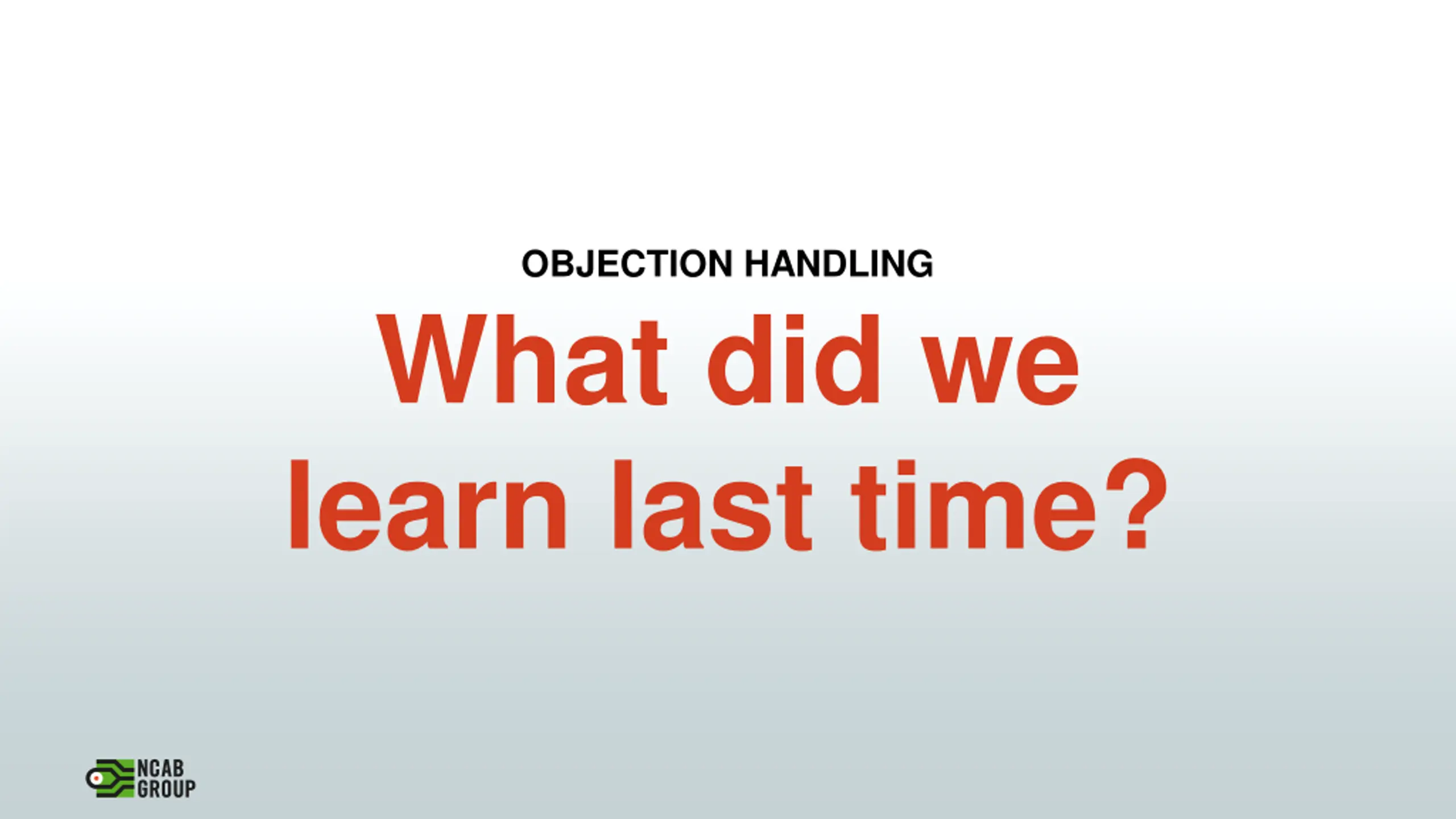 OBJECTION HANDLING

What did we learn last time?

NCAB GROUP